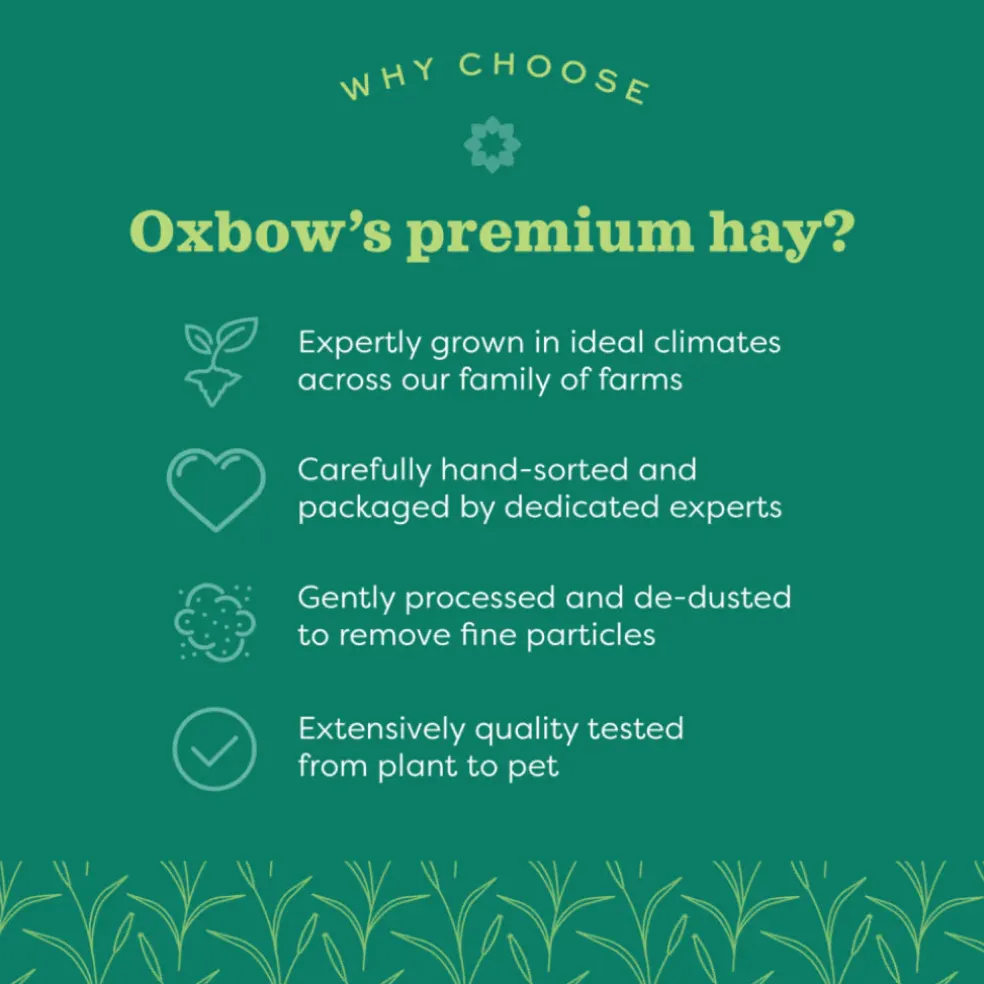 WHY CHOOSE

Oxbow's premium hay?

Expertly grown in ideal climates across our family of farms

Carefully hand-sorted and packaged by dedicated experts

Gently processed and de-dusted to remove fine particles

Extensively quality tested from plant to pet